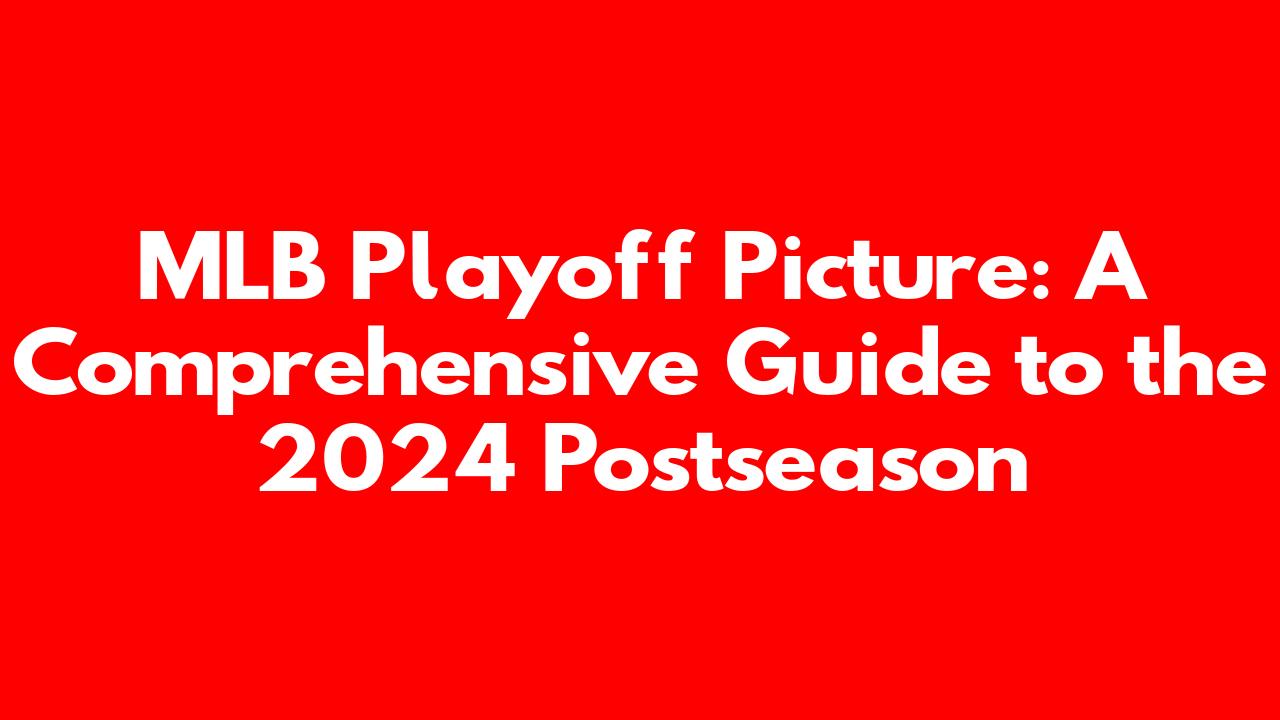 MLB Playoff Picture: A Comprehensive Guide to the 2024 Postseason